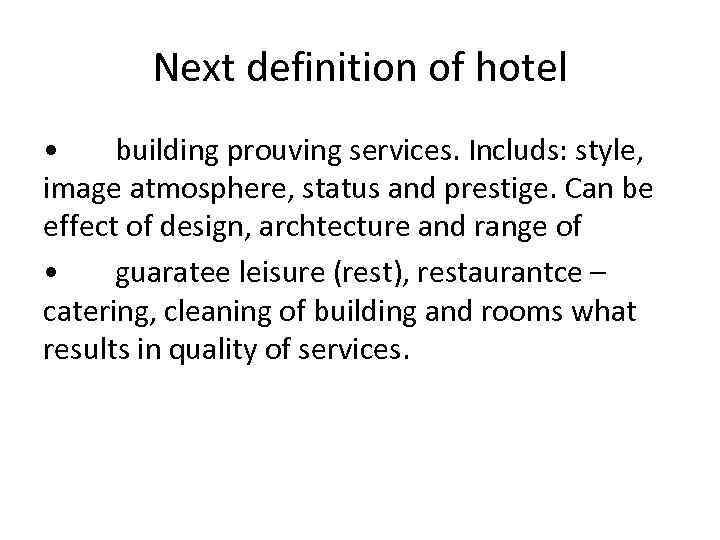 Next definition of hotel

• building prouving services. Includs: style, image atmosphere, status and prestige. Can be effect of design, archtecture and range of

• guaratee leisure (rest), restaurantce – catering, cleaning of building and rooms what results in quality of services.